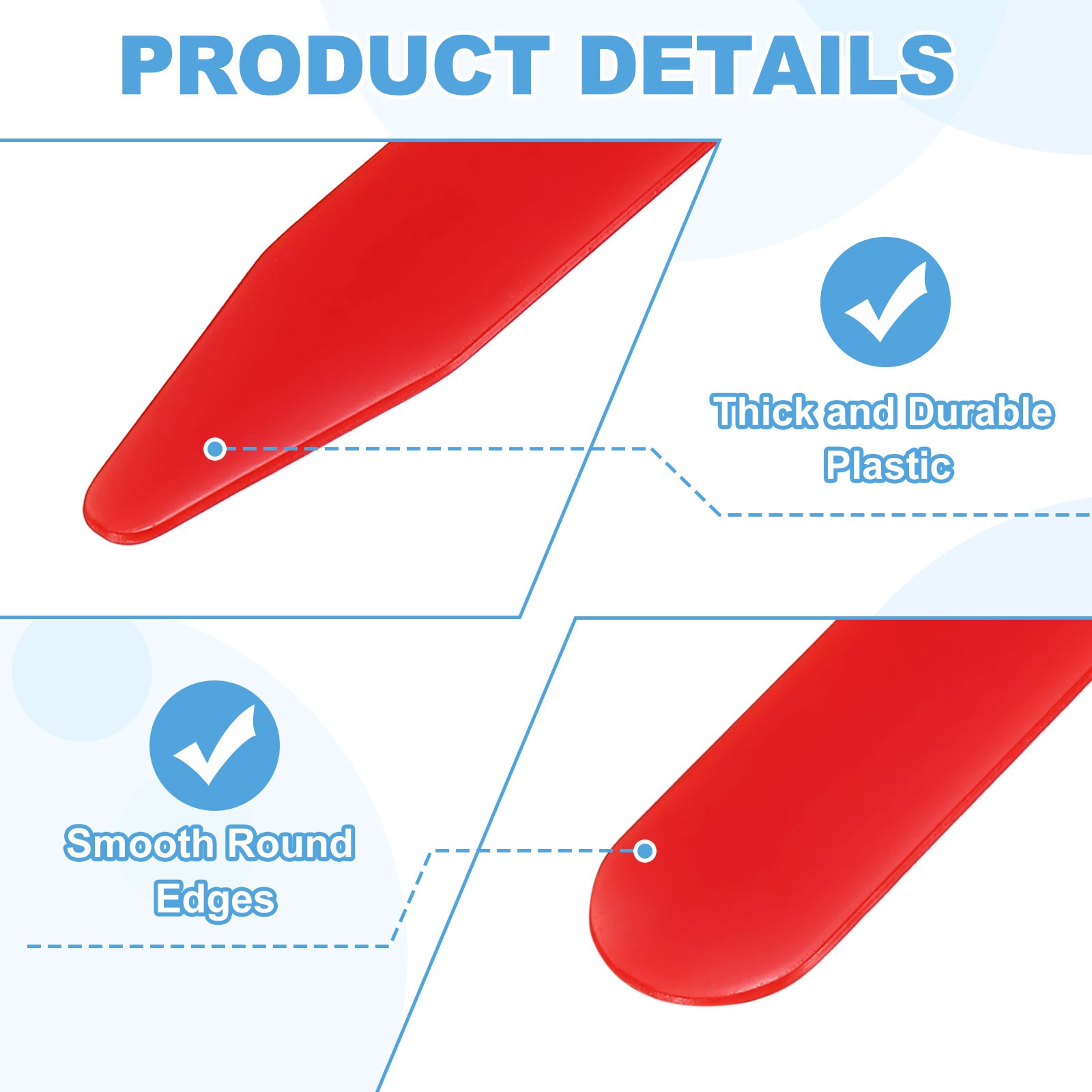 PRODUCT DETAILS

Thick and Durable Plastic

Smooth Round Edges